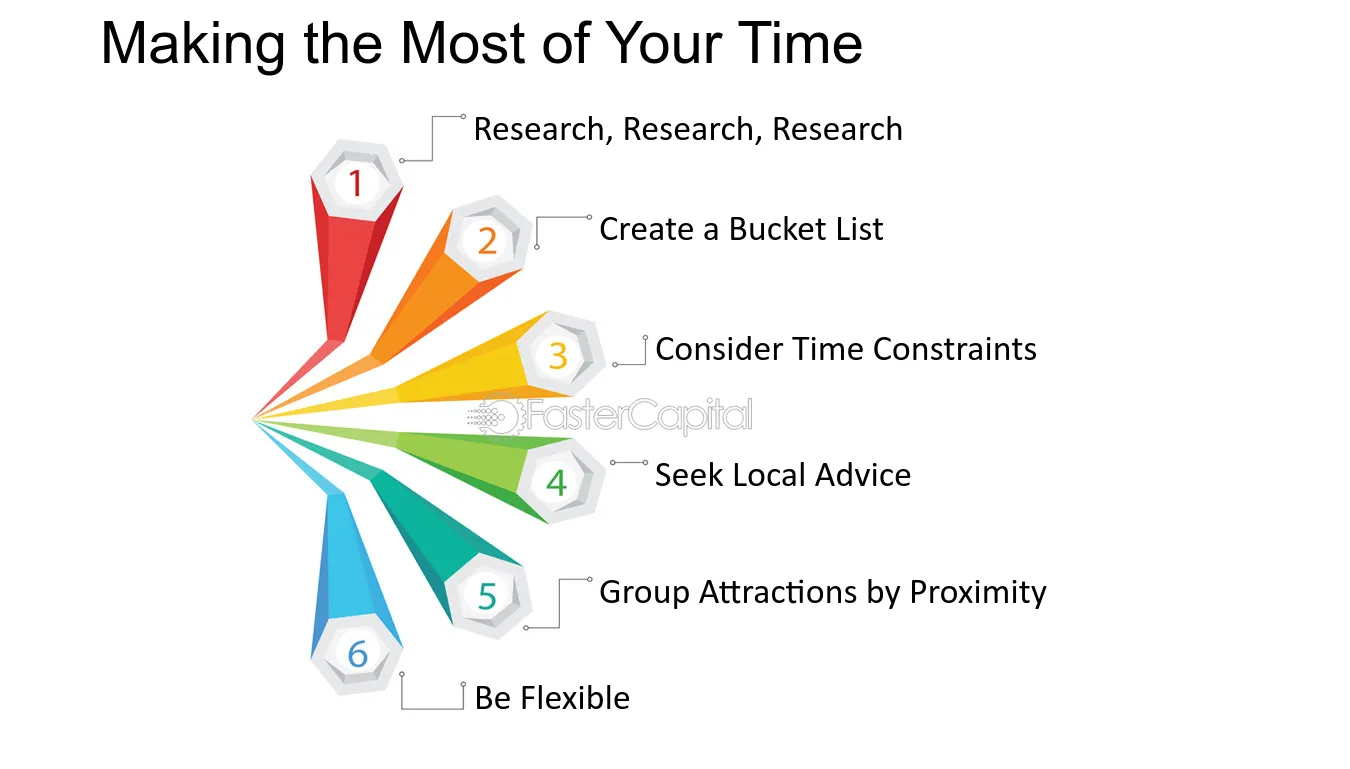 Making the Most of Your Time

1
Research, Research, Research

2
Create a Bucket List

3
Consider Time Constraints

4
Seek Local Advice

5
Group Attractions by Proximity

6
Be Flexible

FasterCapital